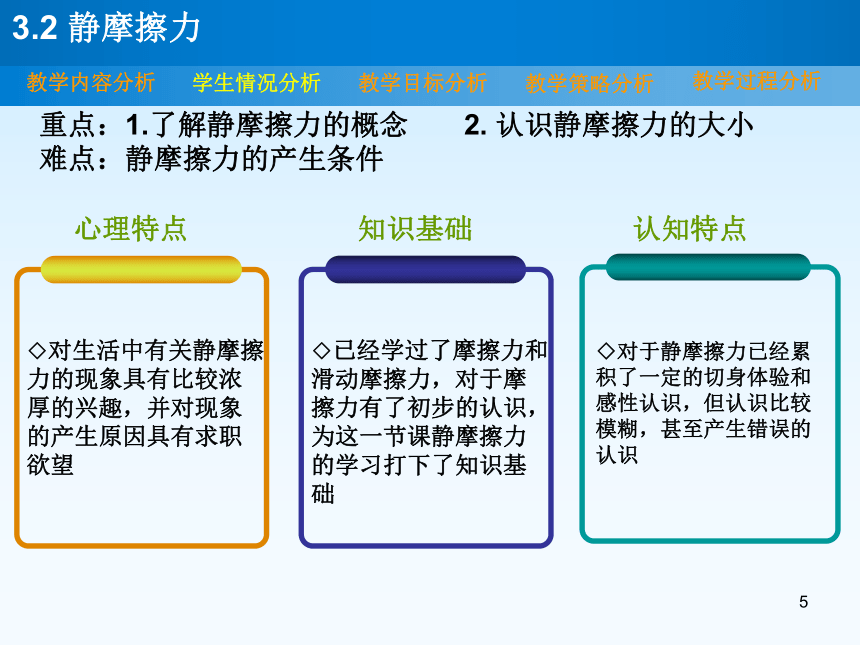 3.2 静摩擦力

教学内容分析　学生情况分析　教学目标分析　教学策略分析　教学过程分析

重点：1.了解静摩擦力的概念　　2. 认识静摩擦力的大小
难点：静摩擦力的产生条件

心理特点

◇对生活中有关静摩擦力的现象具有比较浓厚的兴趣，并对现象的产生原因具有求职欲望

知识基础

◇已经学过了摩擦力和滑动摩擦力，对于摩擦力有了初步的认识，为这一节课静摩擦力的学习打下了知识基础

认知特点

◇对于静摩擦力已经累积了一定的切身体验和感性认识，但认识比较模糊，甚至产生错误的认识

5